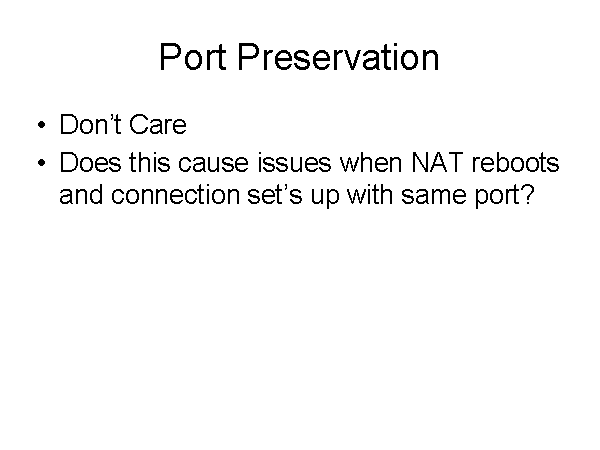 Port Preservation

• Don’t Care
• Does this cause issues when NAT reboots and connection set’s up with same port?